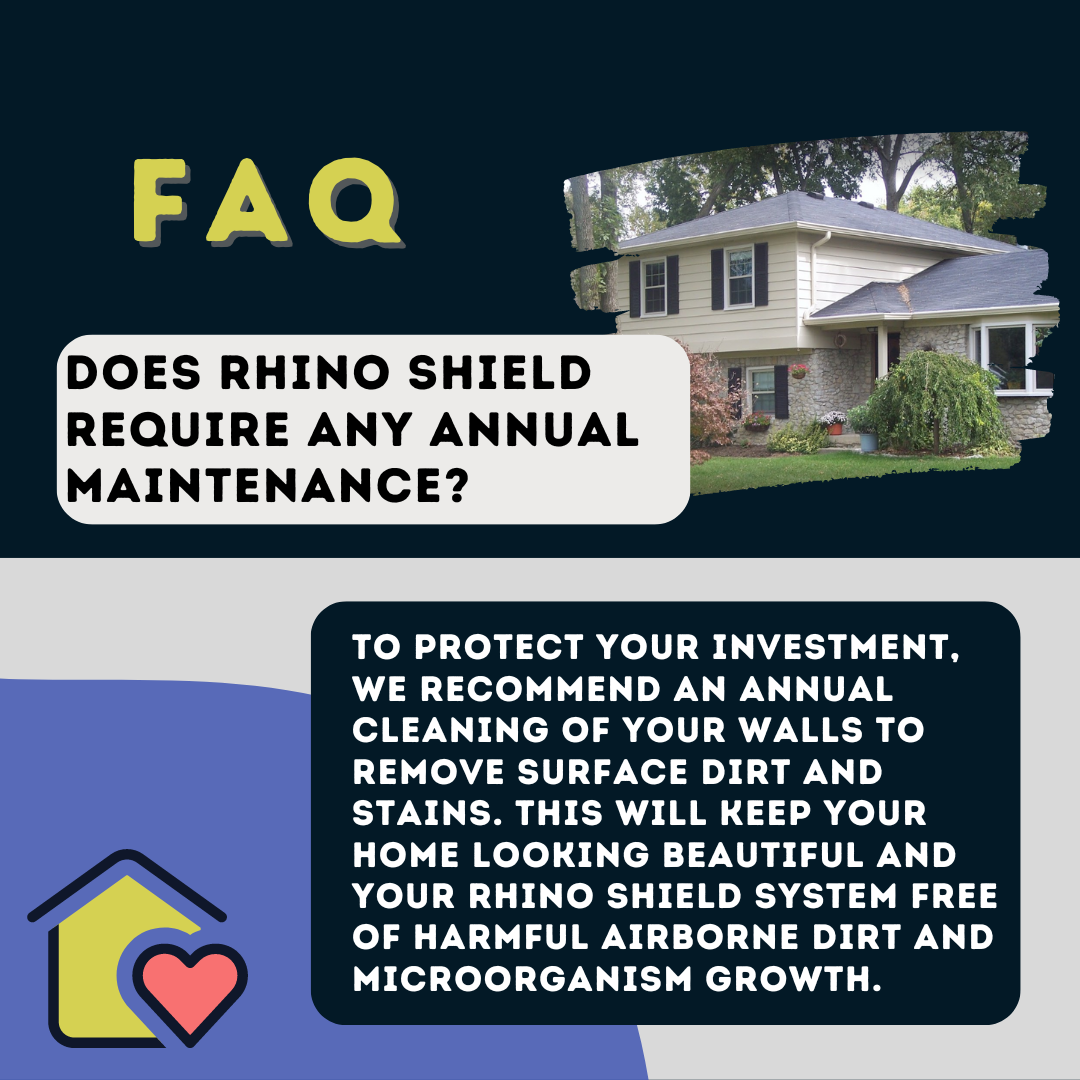 FAQ

DOES RHINO SHIELD REQUIRE ANY ANNUAL MAINTENANCE?

TO PROTECT YOUR INVESTMENT, WE RECOMMEND AN ANNUAL CLEANING OF YOUR WALLS TO REMOVE SURFACE DIRT AND STAINS. THIS WILL KEEP YOUR HOME LOOKING BEAUTIFUL AND YOUR RHINO SHIELD SYSTEM FREE OF HARMFUL AIRBORNE DIRT AND MICROORGANISM GROWTH.